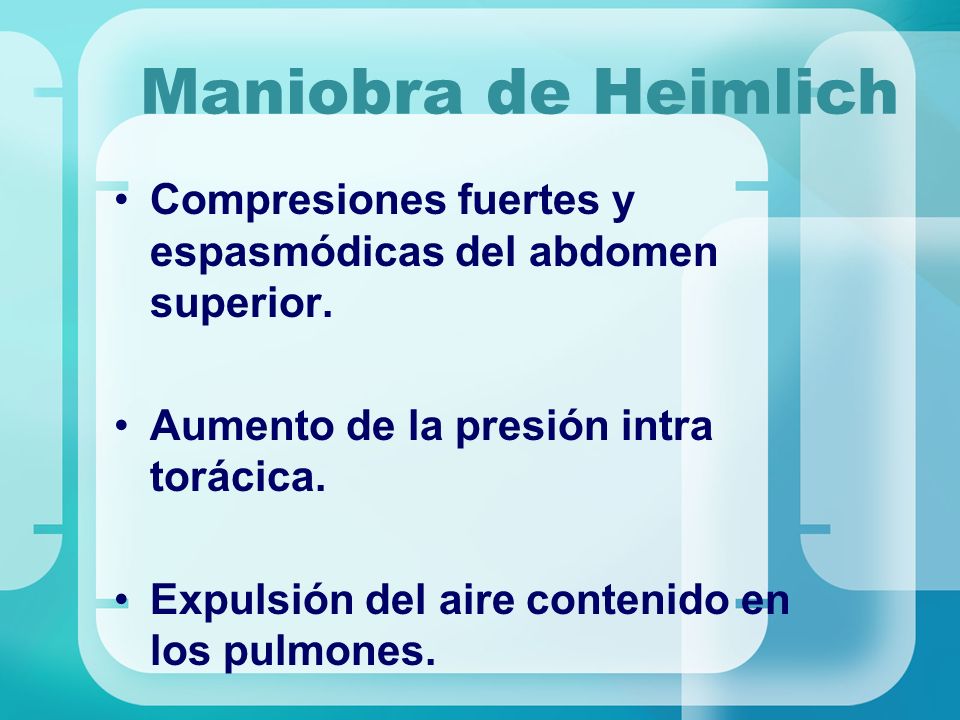 Maniobra de Heimlich

• Compresiones fuertes y espasmódicas del abdomen superior.

• Aumento de la presión intra torácica.

• Expulsión del aire contenido en los pulmones.